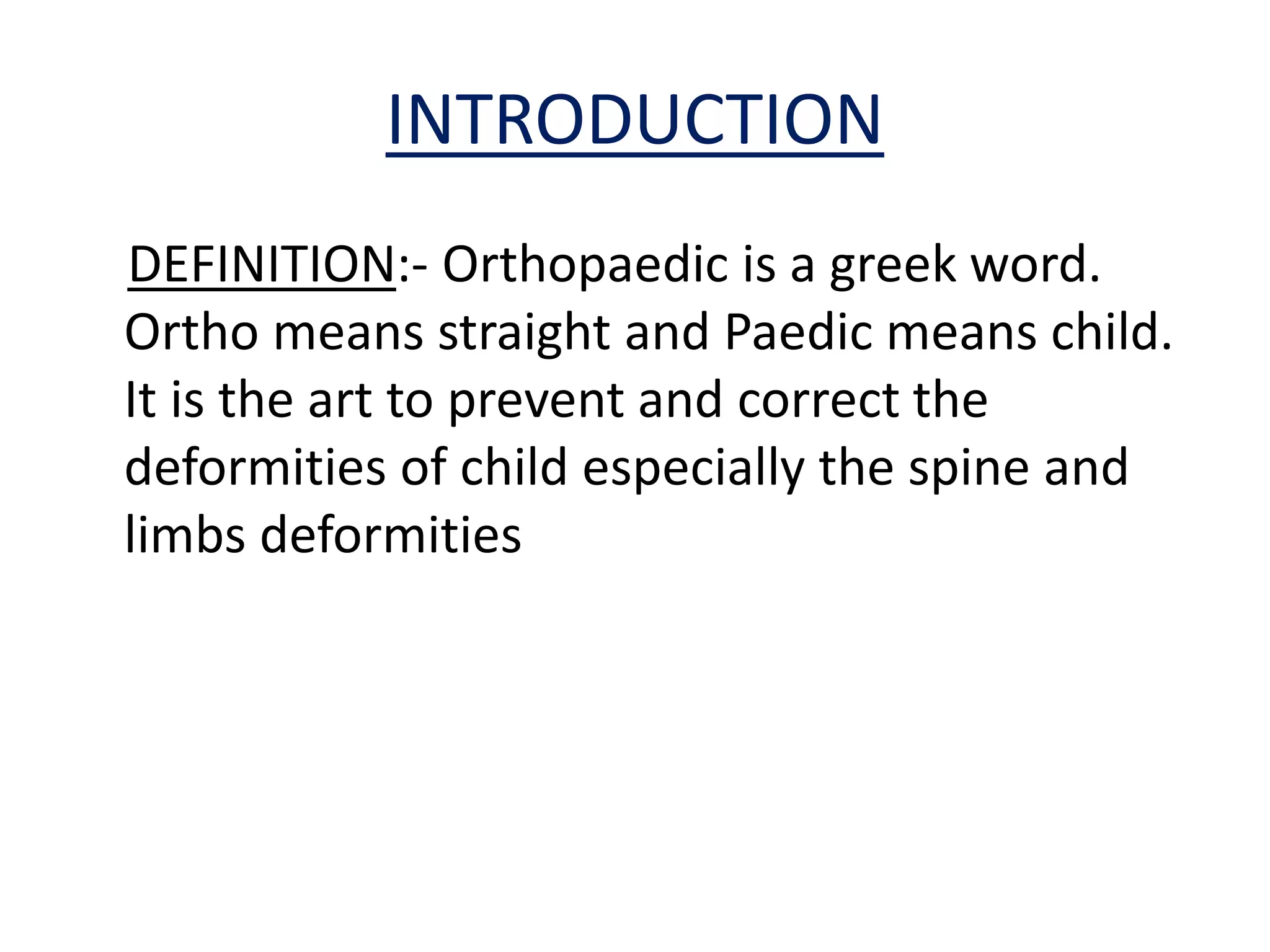 INTRODUCTION

DEFINITION:- Orthopaedic is a greek word. Ortho means straight and Paedic means child. It is the art to prevent and correct the deformities of child especially the spine and limbs deformities